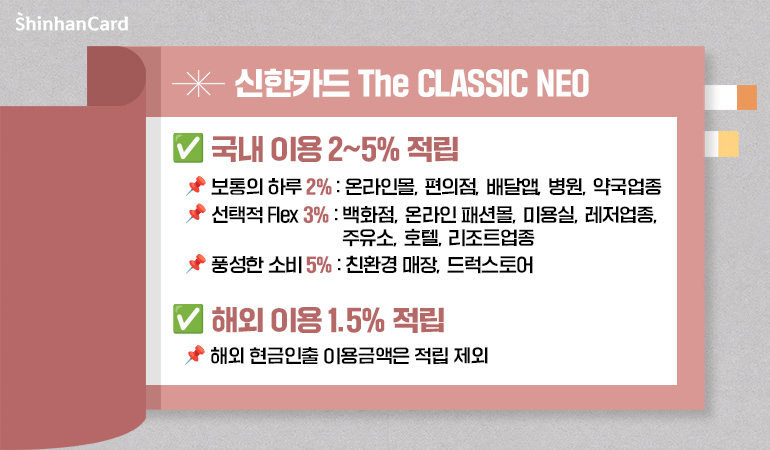 ShinhanCard

신한카드 The CLASSIC NEO

✅ 국내 이용 2~5% 적립

📌 보통의 하루 2% : 온라인몰, 편의점, 배달앱, 병원, 약국업종

📌 선택적 Flex 3% : 백화점, 온라인 패션몰, 미용실, 레저업종, 주유소, 호텔, 리조트업종

📌 풍성한 소비 5% : 친환경 매장, 드럭스토어

✅ 해외 이용 1.5% 적립

📌 해외 현금인출 이용금액은 적립 제외